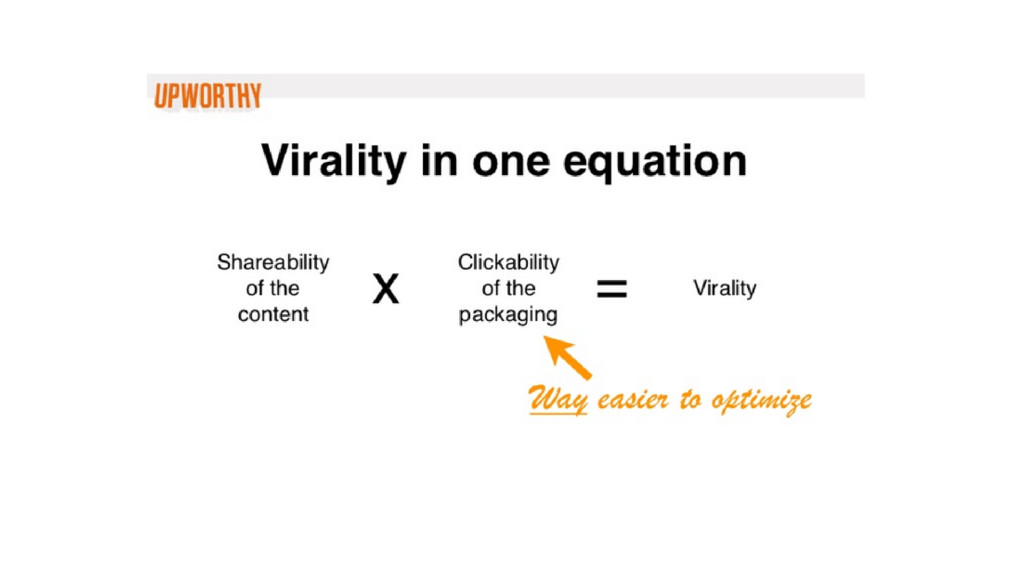 UPWORTHY

Virality in one equation

Shareability of the content X Clickability of the packaging = Virality

Way easier to optimize